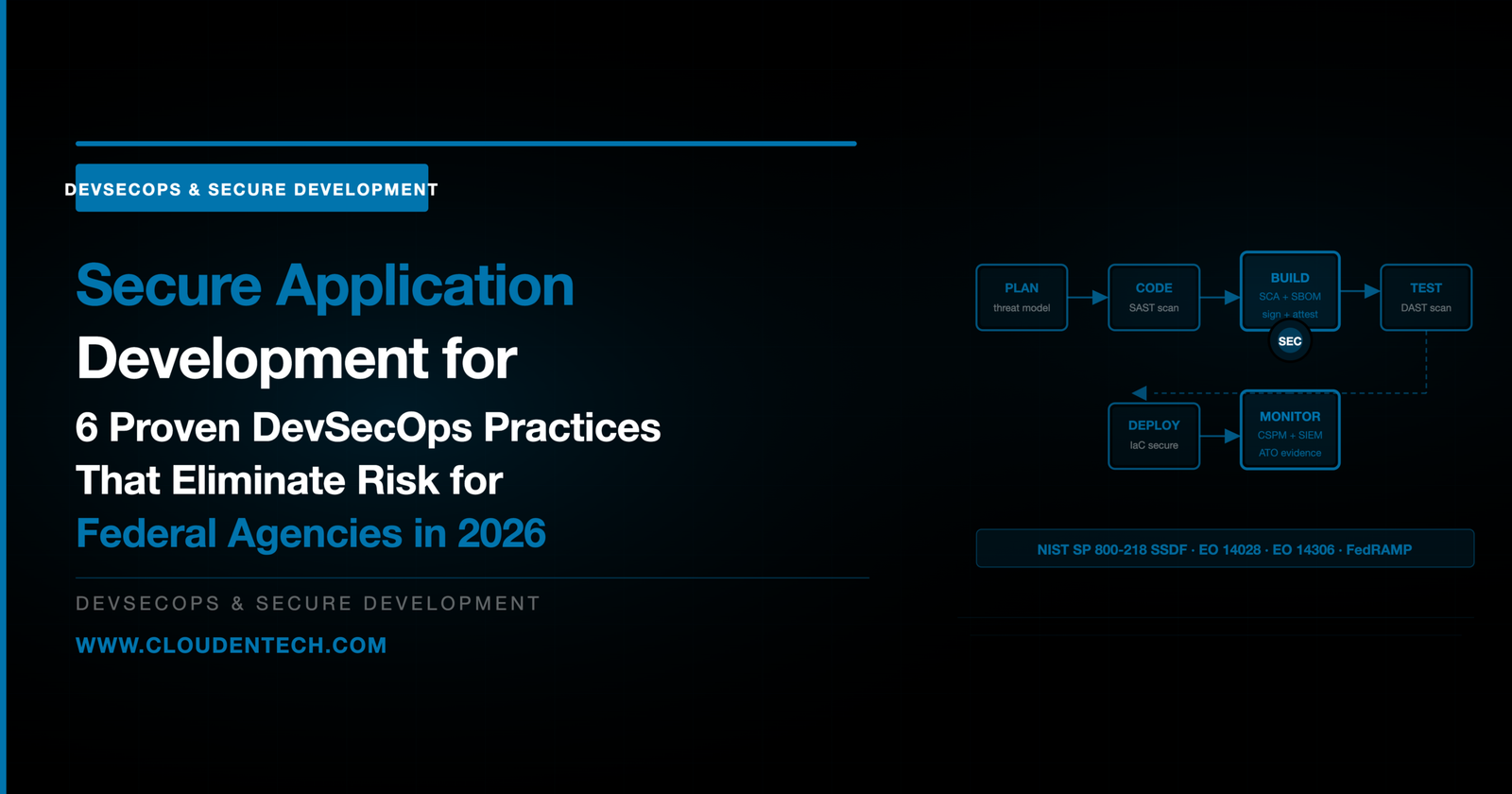 DEVSECOPS & SECURE DEVELOPMENT

Secure Application Development for

6 Proven DevSecOps Practices That Eliminate Risk for Federal Agencies in 2026

DEVSECOPS & SECURE DEVELOPMENT

WWW.CLOUDENTECH.COM

PLAN
threat model

CODE
SAST scan

BUILD
SCA + SBOM
sign + attest

SEC

TEST
DAST scan

DEPLOY
IaC secure

MONITOR
CSPM + SIEM
ATO evidence

NIST SP 800-218 SSDF · EO 14028 · EO 14306 · FedRAMP